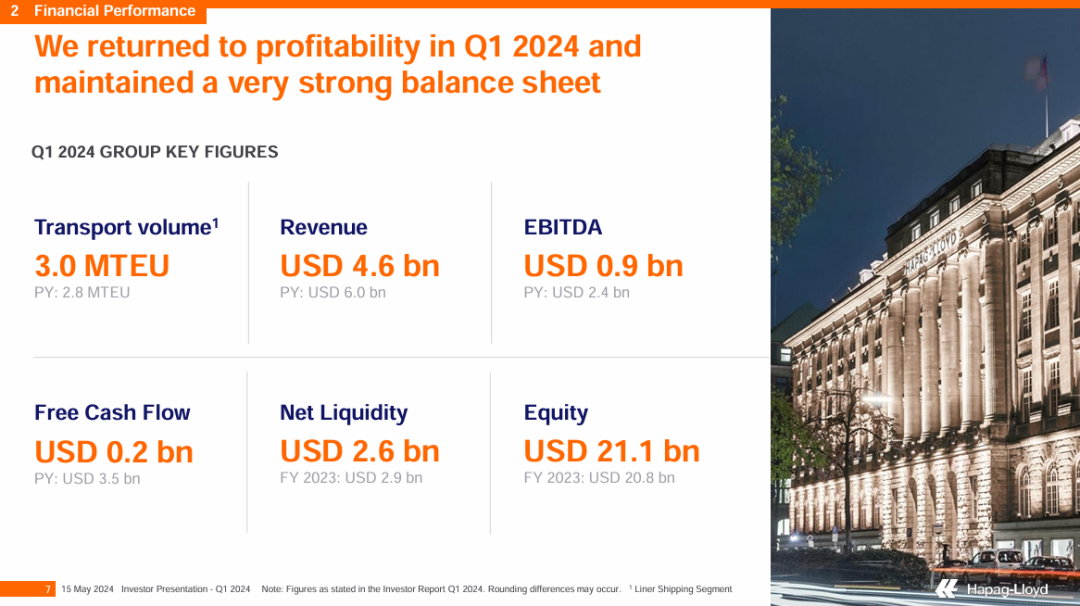 2 Financial Performance

We returned to profitability in Q1 2024 and maintained a very strong balance sheet

Q1 2024 GROUP KEY FIGURES

Transport volume$^1$
3.0 MTEU
PY: 2.8 MTEU

Revenue
USD 4.6 bn
PY: USD 6.0 bn

EBITDA
USD 0.9 bn
PY: USD 2.4 bn

Free Cash Flow
USD 0.2 bn
PY: USD 3.5 bn

Net Liquidity
USD 2.6 bn
FY 2023: USD 2.9 bn

Equity
USD 21.1 bn
FY 2023: USD 20.8 bn

HAPAG-LLOYD

7 15 May 2024 Investor Presentation - Q1 2024 Note: Figures as stated in the Investor Report Q1 2024. Rounding differences may occur. $^1$ Liner Shipping Segment

Hapag-Lloyd